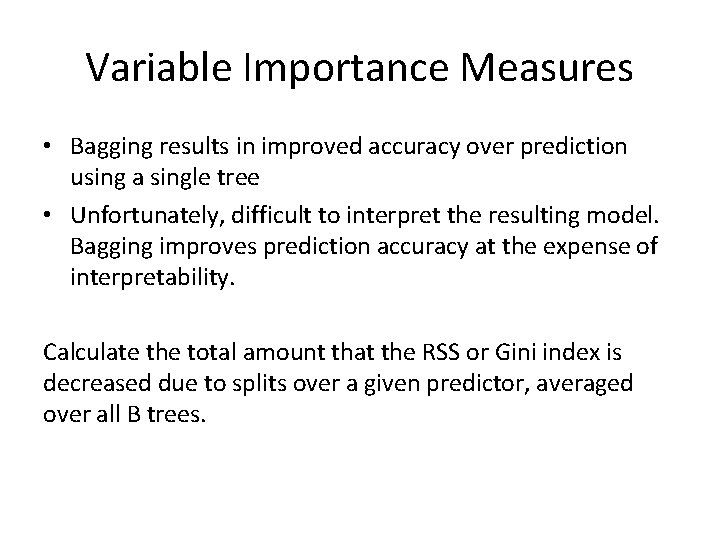 Variable Importance Measures

• Bagging results in improved accuracy over prediction using a single tree
• Unfortunately, difficult to interpret the resulting model. Bagging improves prediction accuracy at the expense of interpretability.

Calculate the total amount that the RSS or Gini index is decreased due to splits over a given predictor, averaged over all B trees.